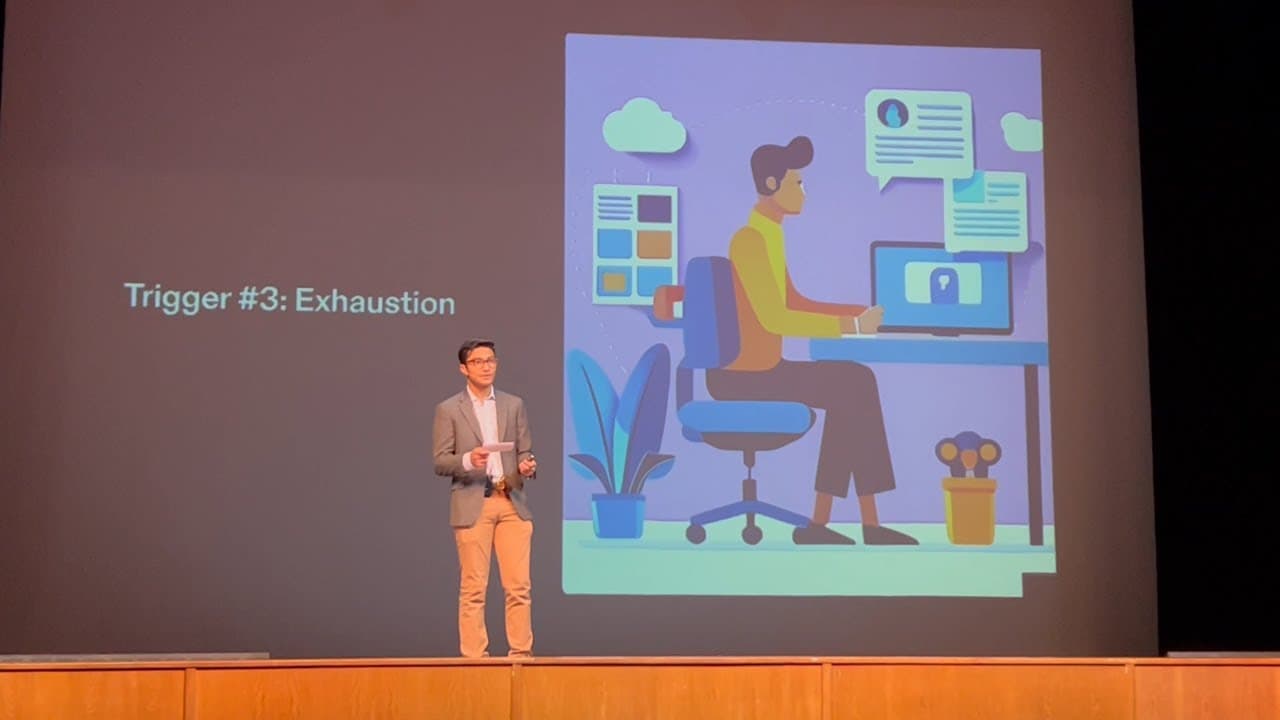 Trigger #3: Exhaustion